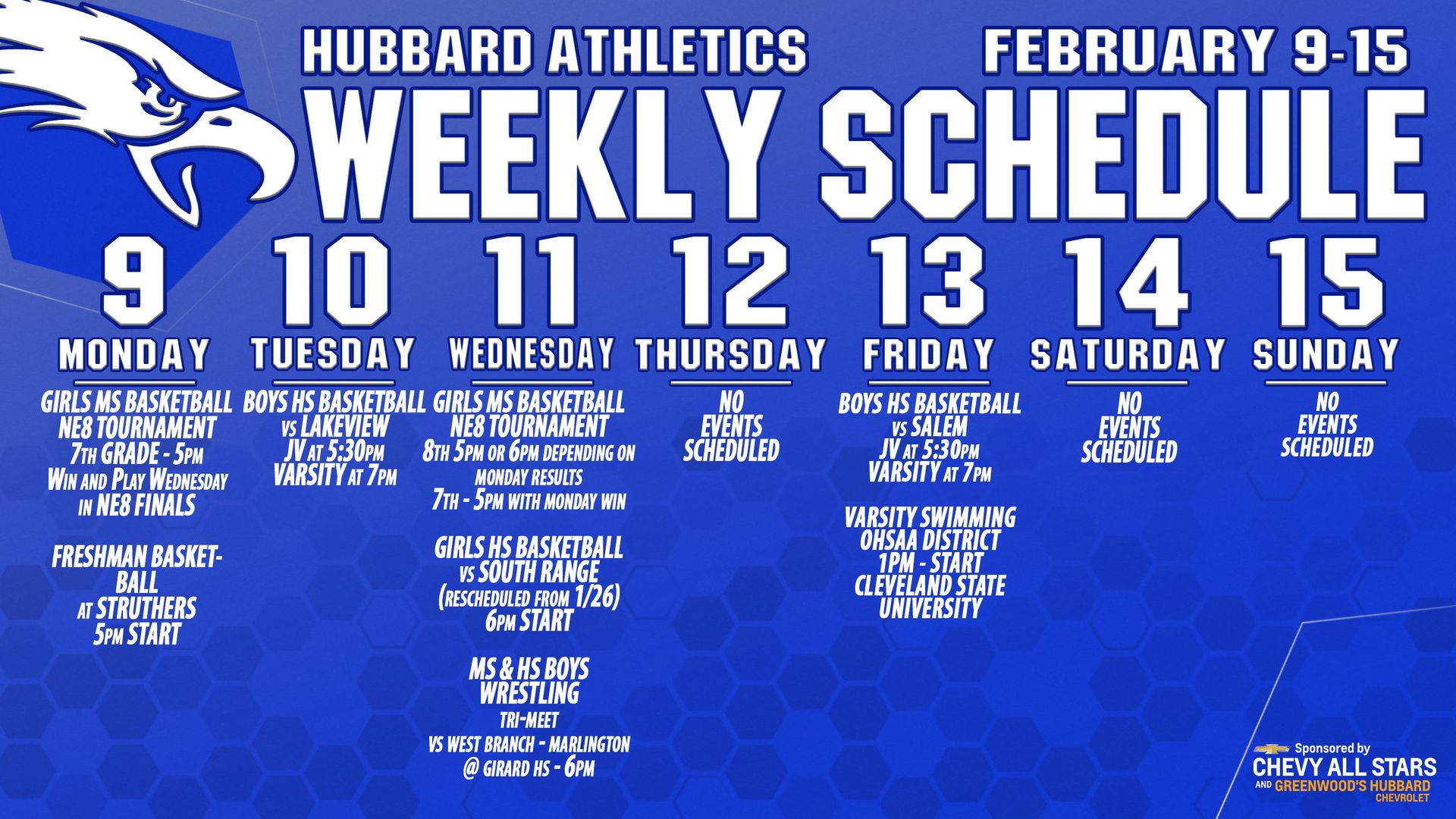 HUBBARD ATHLETICS FEBRUARY 9-15

WEEKLY SCHEDULE

9
MONDAY
GIRLS MS BASKETBALL NE8 TOURNAMENT 7TH GRADE - 5PM WIN AND PLAY WEDNESDAY IN NE8 FINALS

FRESHMAN BASKETBALL AT STRUTHERS 5PM START

10
TUESDAY
BOYS HS BASKETBALL VS LAKEVIEW JV AT 5:30PM VARSITY AT 7PM

11
WEDNESDAY
GIRLS MS BASKETBALL NE8 TOURNAMENT 8TH 5PM OR 6PM DEPENDING ON MONDAY RESULTS 7TH - 5PM WITH MONDAY WIN

GIRLS HS BASKETBALL VS SOUTH RANGE (RESCHEDULED FROM 1/26) 6PM START

MS & HS BOYS WRESTLING TRI-MEET VS WEST BRANCH - MARLINGTON @ GIRARD HS - 6PM

12
THURSDAY
NO EVENTS SCHEDULED

13
FRIDAY
BOYS HS BASKETBALL VS SALEM JV AT 5:30PM VARSITY AT 7PM

VARSITY SWIMMING OHSAA DISTRICT 1PM - START CLEVELAND STATE UNIVERSITY

14
SATURDAY
NO EVENTS SCHEDULED

15
SUNDAY
NO EVENTS SCHEDULED

Sponsored by
CHEVY ALL STARS
AND GREENWOOD'S HUBBARD CHEVROLET